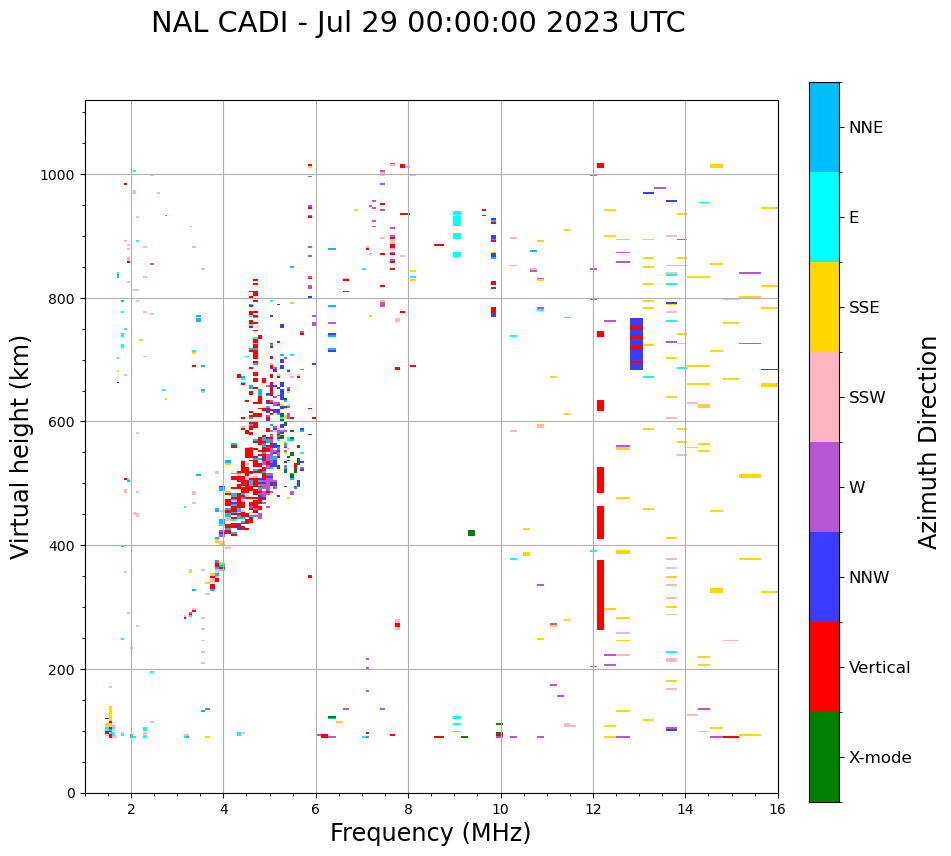 NAL CADI - Jul 29 00:00:00 2023 UTC

Virtual height (km)

1000
800
600
400
200
0

2
4
6
8
10
12
14
16

Frequency (MHz)

NNE
E
SSE
SSW
W
NNW
Vertical
X-mode

Azimuth Direction